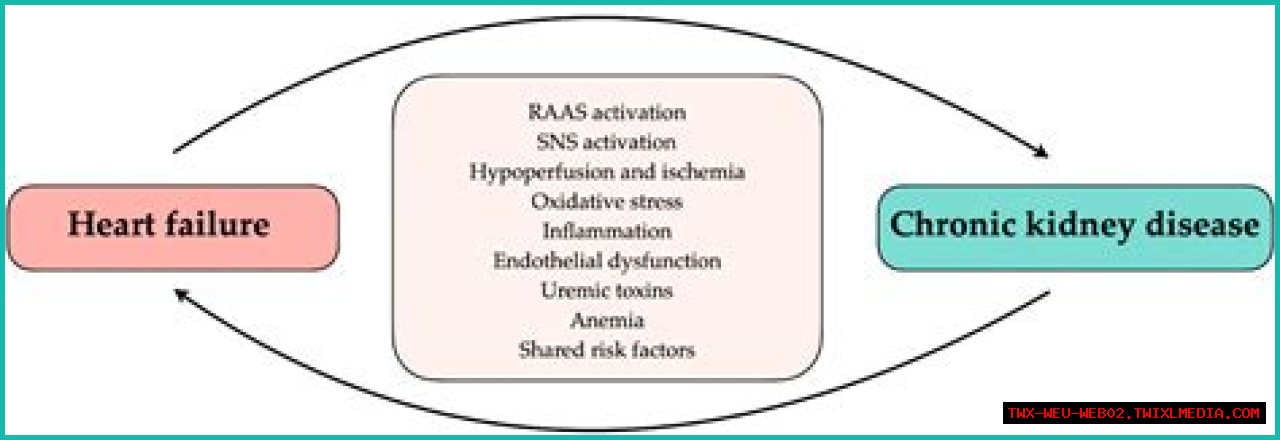 Heart failure

RAAS activation
SNS activation
Hypoperfusion and ischemia
Oxidative stress
Inflammation
Endothelial dysfunction
Uremic toxins
Anemia
Shared risk factors

Chronic kidney disease

TWX-WEU-WEB02.TWIXLMEDIA.COM